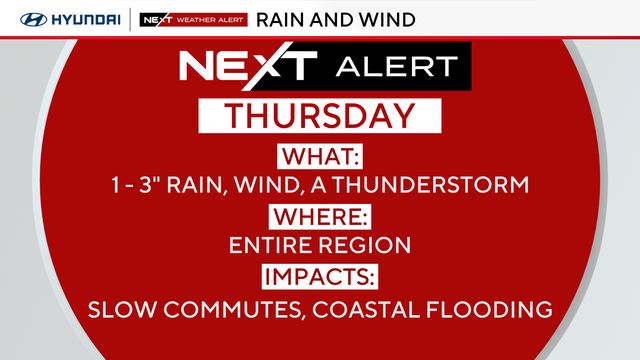 HYUNDAI NEXT WEATHER ALERT RAIN AND WIND

NEXT ALERT

THURSDAY

WHAT:

1 - 3" RAIN, WIND, A THUNDERSTORM

WHERE:

ENTIRE REGION

IMPACTS:

SLOW COMMUTES, COASTAL FLOODING